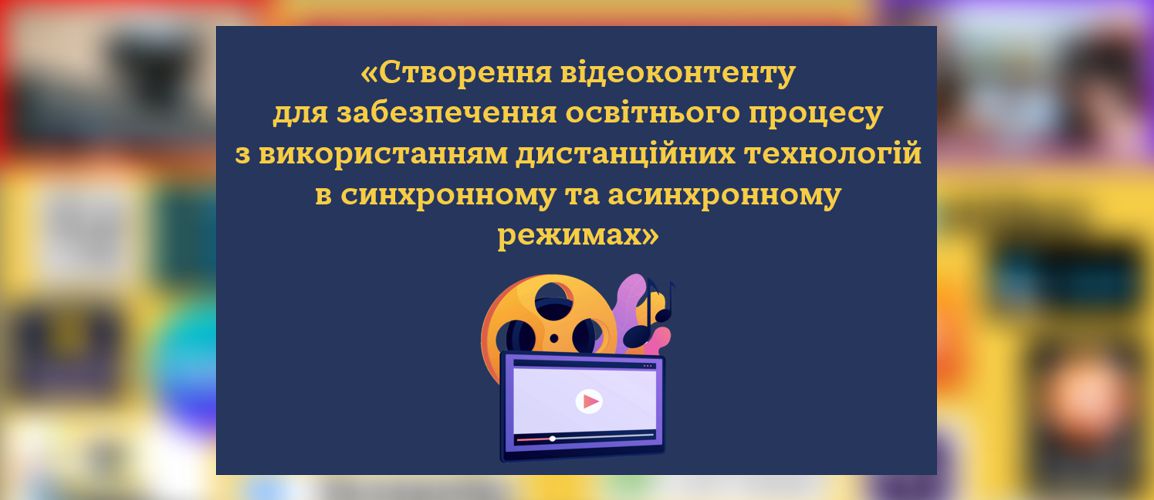 «Створення відеоконтенту для забезпечення освітнього процесу з використанням дистанційних технологій в синхронному та асинхронному режимах»